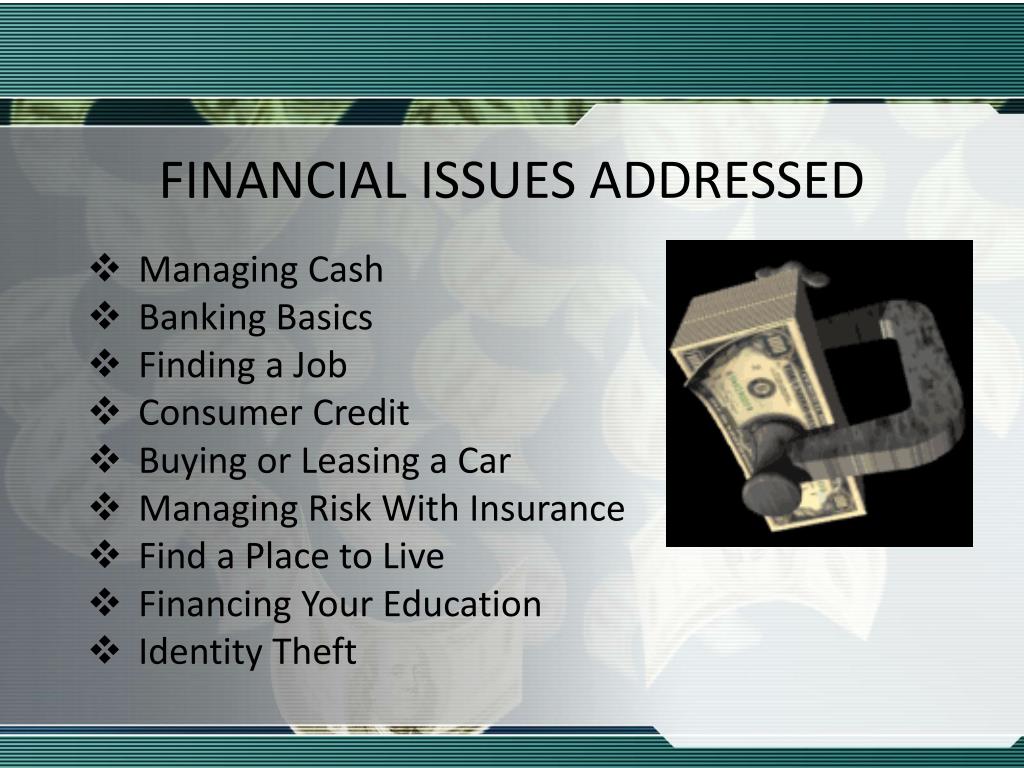 FINANCIAL ISSUES ADDRESSED

❖ Managing Cash
❖ Banking Basics
❖ Finding a Job
❖ Consumer Credit
❖ Buying or Leasing a Car
❖ Managing Risk With Insurance
❖ Find a Place to Live
❖ Financing Your Education
❖ Identity Theft